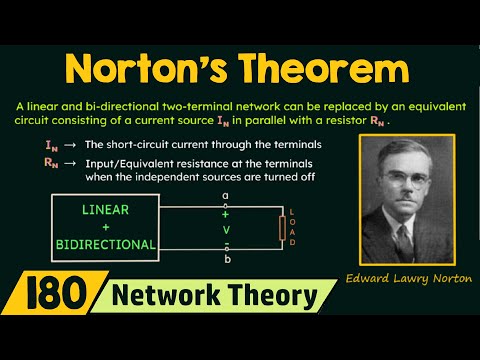 Norton's Theorem

A linear and bi-directional two-terminal network can be replaced by an equivalent circuit consisting of a current source $I_N$ in parallel with a resistor $R_N$ .

$I_N$ → The short-circuit current through the terminals

$R_N$ → Input/Equivalent resistance at the terminals when the independent sources are turned off

LINEAR
+
BIDIRECTIONAL

a
+
V
-
b

LOAD

Edward Lawry Norton

180 Network Theory